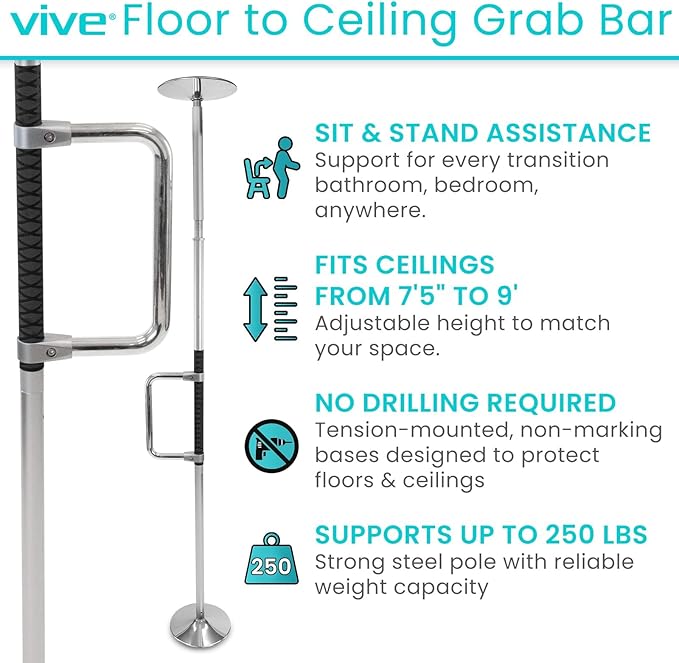 vive® Floor to Ceiling Grab Bar

SIT & STAND ASSISTANCE
Support for every transition bathroom, bedroom, anywhere.

FITS CEILINGS FROM 7'5" TO 9'
Adjustable height to match your space.

NO DRILLING REQUIRED
Tension-mounted, non-marking bases designed to protect floors & ceilings

250

SUPPORTS UP TO 250 LBS
Strong steel pole with reliable weight capacity